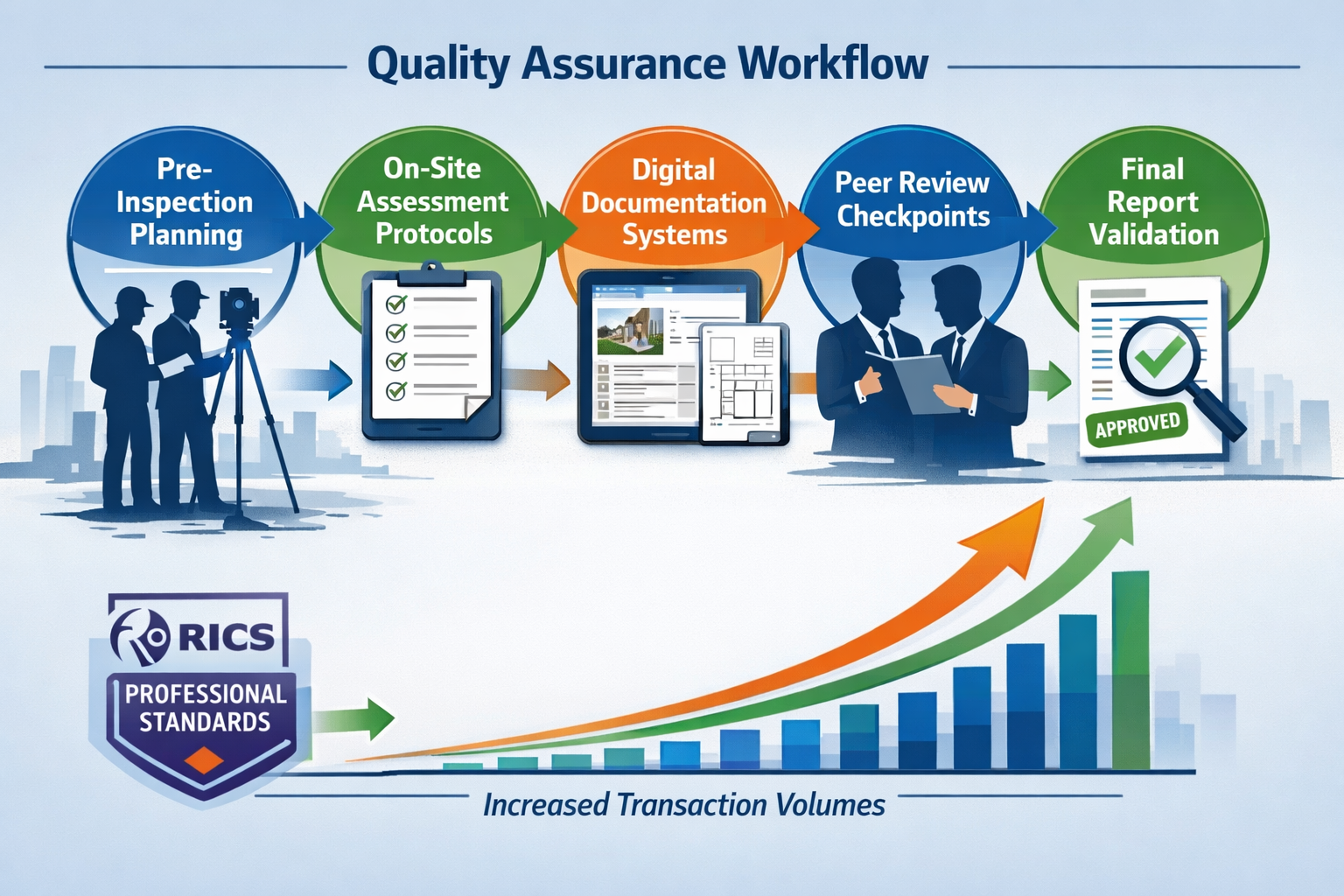 Quality Assurance Workflow

Pre-Inspection Planning

On-Site Assessment Protocols

Digital Documentation Systems

Peer Review Checkpoints

Final Report Validation

APPROVED

RICS

PROFESSIONAL STANDARDS

Increased Transaction Volumes